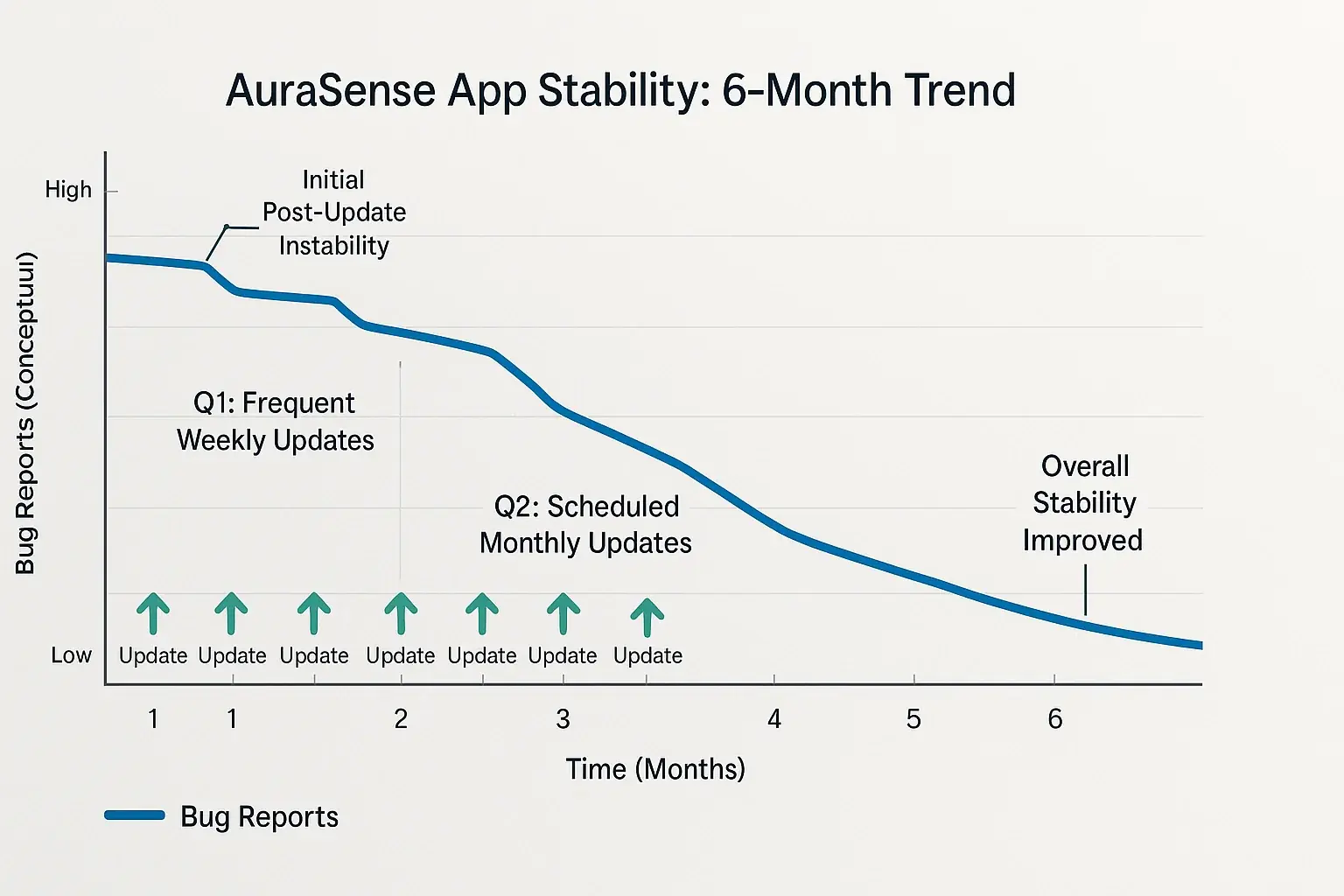 AuraSense App Stability: 6-Month Trend

Bug Reports (Conceptuul)

High

Low

Initial Post-Update Instability

Q1: Frequent Weekly Updates

Q2: Scheduled Monthly Updates

Overall Stability Improved

Update Update Update Update Update Update Update

1 1 2 3 4 5 6

Time (Months)

Bug Reports